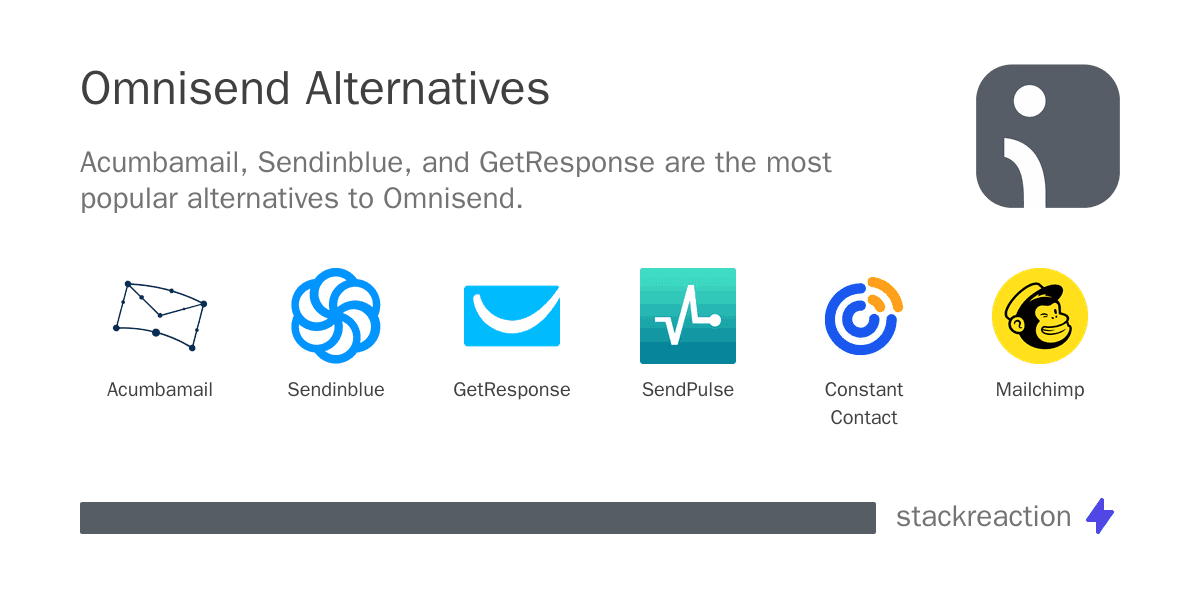 Omnisend Alternatives

Acumbamail, Sendinblue, and GetResponse are the most popular alternatives to Omnisend.

Acumbamail

Sendinblue

GetResponse

SendPulse

Constant Contact

Mailchimp

stackreaction